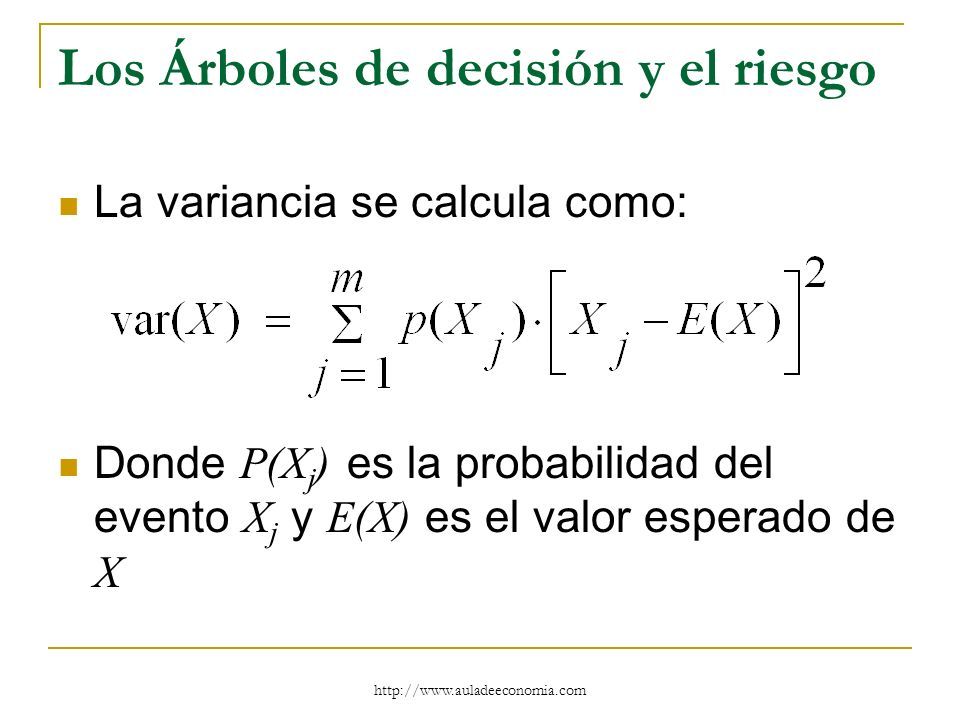 Los Árboles de decisión y el riesgo

La variancia se calcula como:

$\text{var}(X) = \sum_{j=1}^{m} p(X_j) \cdot \left[ X_j - E(X) \right]^2$

Donde $P(X_j)$ es la probabilidad del evento $X_j$ y $E(X)$ es el valor esperado de $X$

http://www.auladeeconomia.com